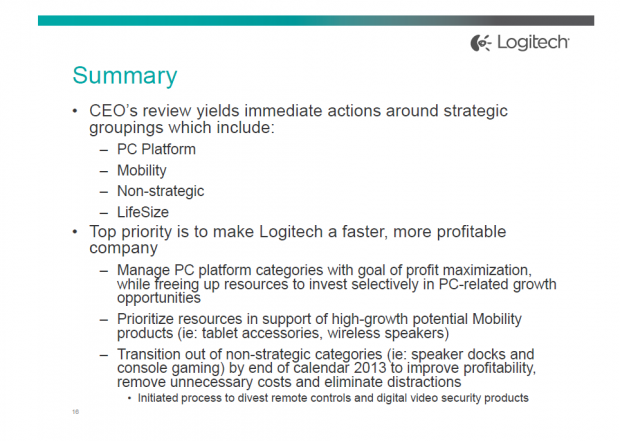 Logitech

Summary

• CEO's review yields immediate actions around strategic groupings which include:
– PC Platform
– Mobility
– Non-strategic
– LifeSize
• Top priority is to make Logitech a faster, more profitable company
– Manage PC platform categories with goal of profit maximization, while freeing up resources to invest selectively in PC-related growth opportunities
– Prioritize resources in support of high-growth potential Mobility products (ie: tablet accessories, wireless speakers)
– Transition out of non-strategic categories (ie: speaker docks and console gaming) by end of calendar 2013 to improve profitability, remove unnecessary costs and eliminate distractions
• Initiated process to divest remote controls and digital video security products

16